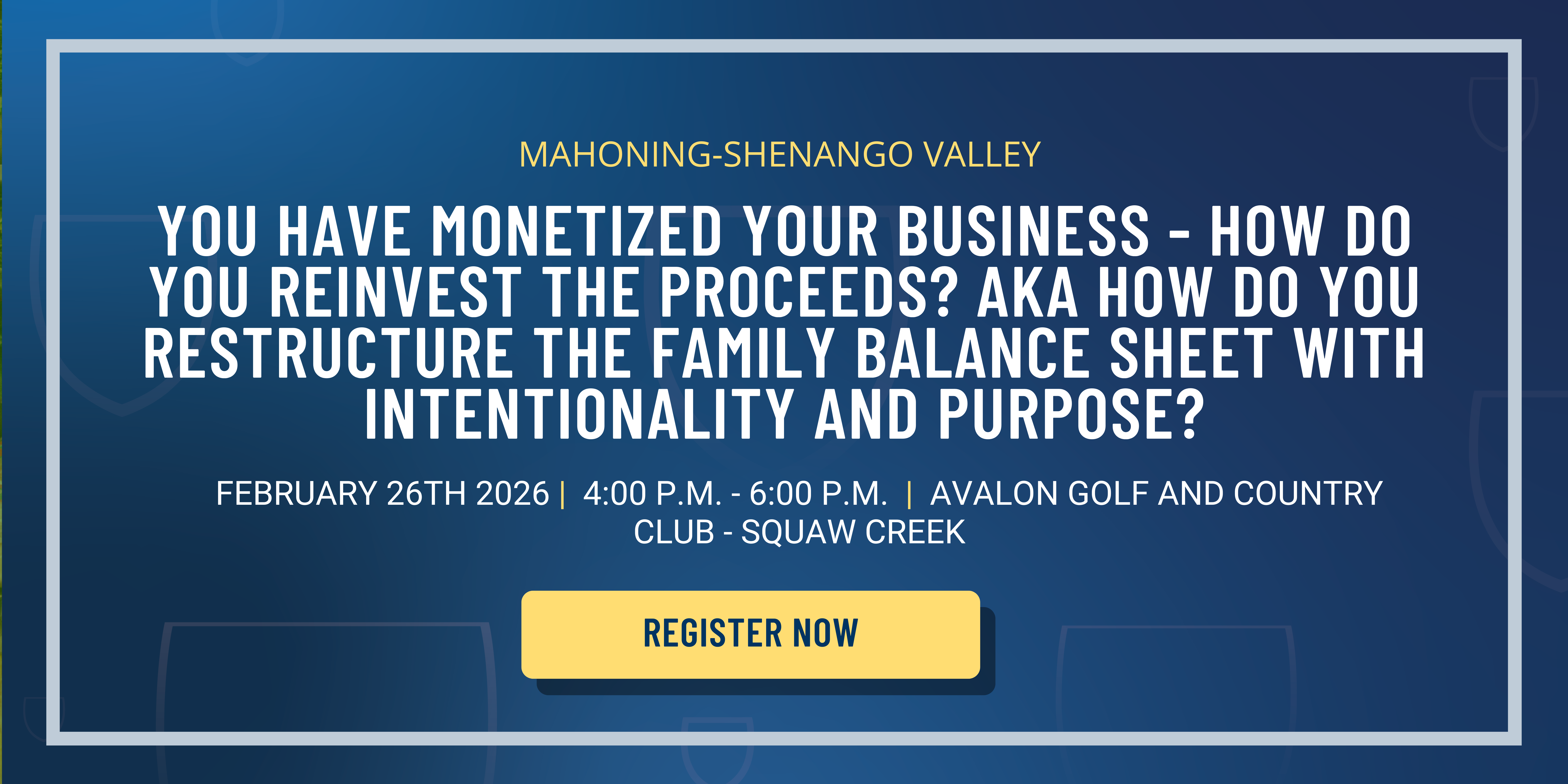 MAHONING-SHENANGO VALLEY

YOU HAVE MONETIZED YOUR BUSINESS - HOW DO YOU REINVEST THE PROCEEDS? AKA HOW DO YOU RESTRUCTURE THE FAMILY BALANCE SHEET WITH INTENTIONALITY AND PURPOSE?

FEBRUARY 26TH 2026 | 4:00 P.M. - 6:00 P.M. | AVALON GOLF AND COUNTRY CLUB - SQUAW CREEK

REGISTER NOW